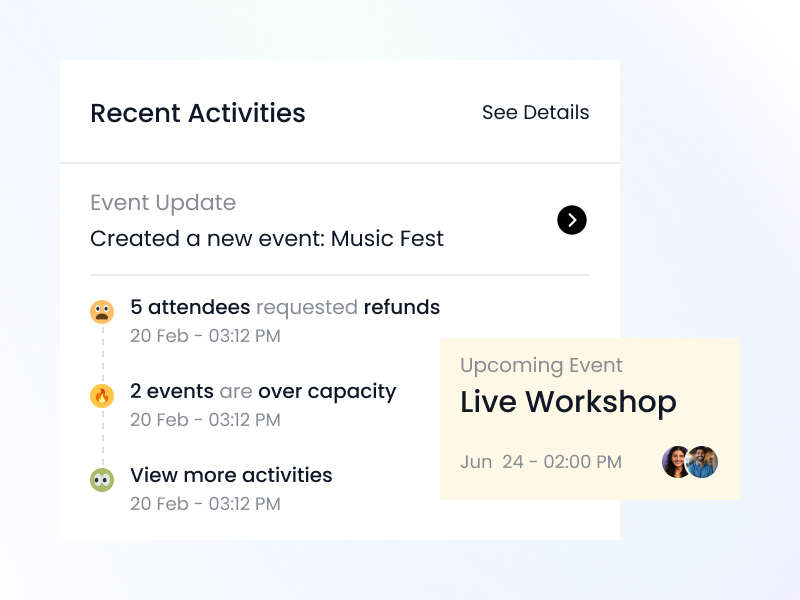 Recent Activities

See Details

Event Update

Created a new event: Music Fest

5 attendees requested refunds

20 Feb - 03:12 PM

2 events are over capacity

20 Feb - 03:12 PM

View more activities

20 Feb - 03:12 PM

Upcoming Event

Live Workshop

Jun 24 - 02:00 PM